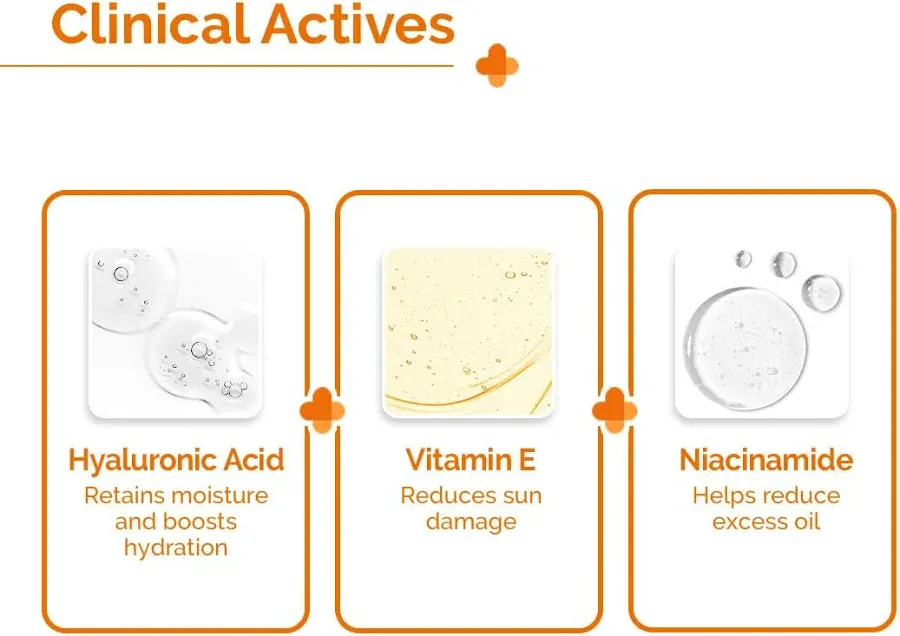 Clinical Actives

Hyaluronic Acid
Retains moisture and boosts hydration

Vitamin E
Reduces sun damage

Niacinamide
Helps reduce excess oil